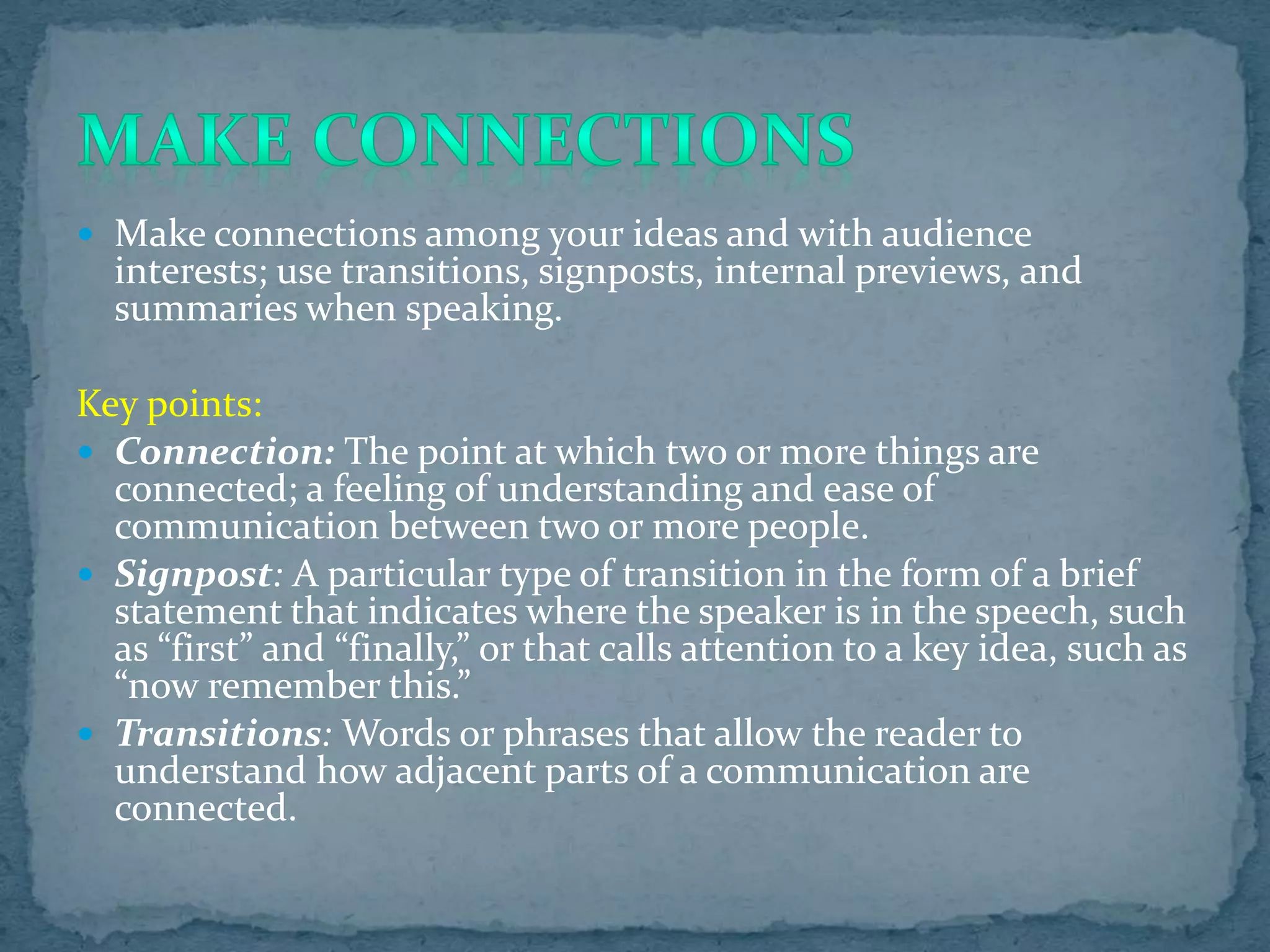 MAKE CONNECTIONS

• Make connections among your ideas and with audience interests; use transitions, signposts, internal previews, and summaries when speaking.

Key points:

• Connection: The point at which two or more things are connected; a feeling of understanding and ease of communication between two or more people.
• Signpost: A particular type of transition in the form of a brief statement that indicates where the speaker is in the speech, such as "first" and "finally," or that calls attention to a key idea, such as "now remember this."
• Transitions: Words or phrases that allow the reader to understand how adjacent parts of a communication are connected.